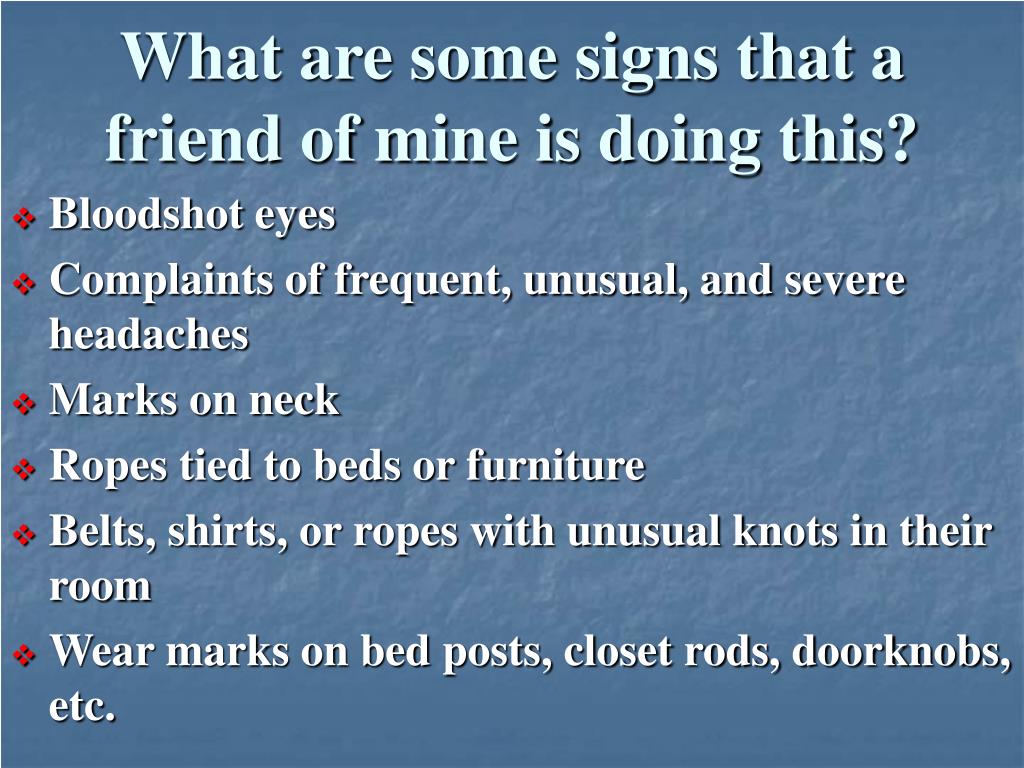 What are some signs that a friend of mine is doing this?

❖ Bloodshot eyes
❖ Complaints of frequent, unusual, and severe headaches
❖ Marks on neck
❖ Ropes tied to beds or furniture
❖ Belts, shirts, or ropes with unusual knots in their room
❖ Wear marks on bed posts, closet rods, doorknobs, etc.